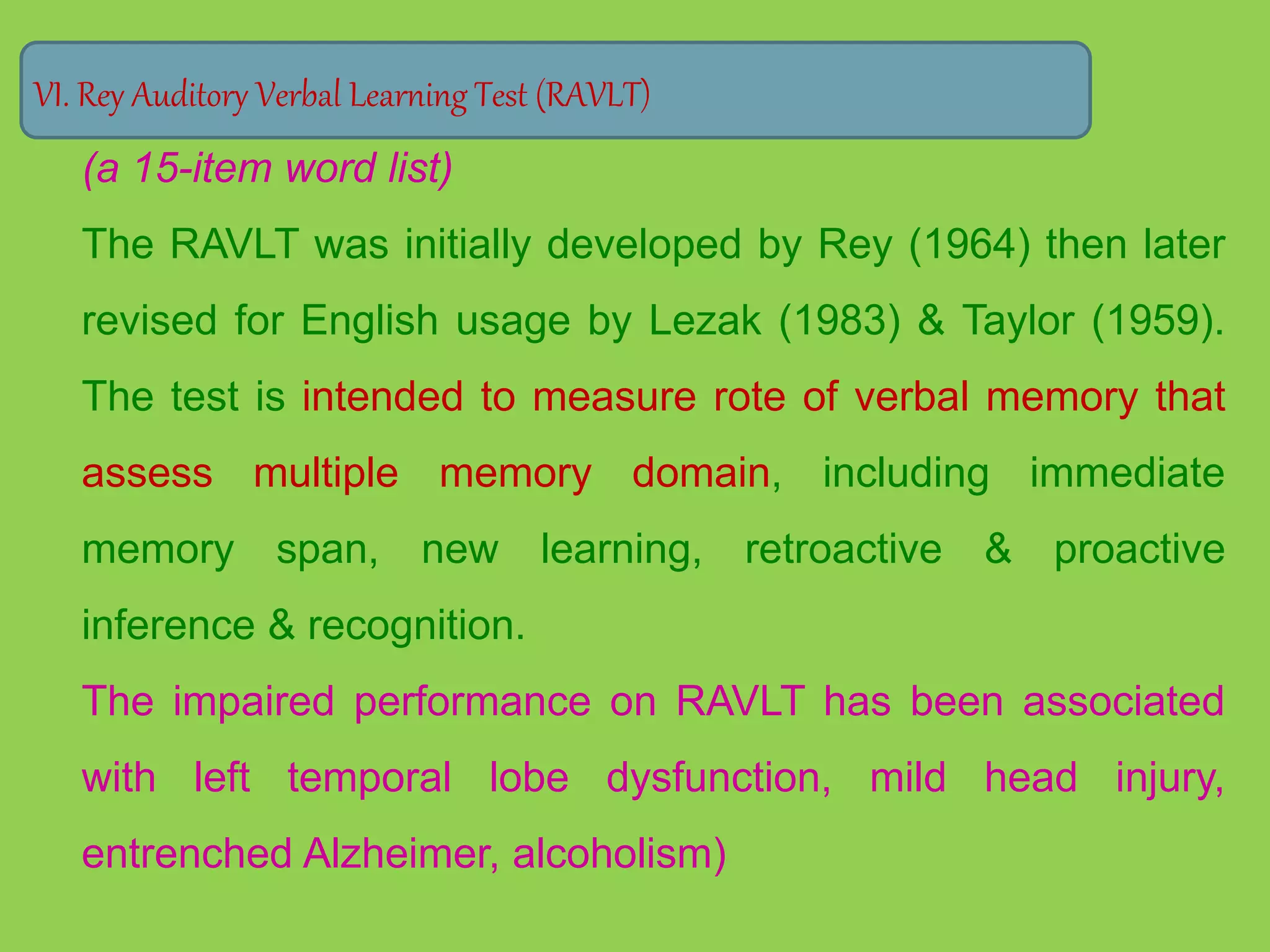 VI. Rey Auditory Verbal Learning Test (RAVLT)

(a 15-item word list)

The RAVLT was initially developed by Rey (1964) then later revised for English usage by Lezak (1983) & Taylor (1959). The test is intended to measure rote of verbal memory that assess multiple memory domain, including immediate memory span, new learning, retroactive & proactive inference & recognition.

The impaired performance on RAVLT has been associated with left temporal lobe dysfunction, mild head injury, entrenched Alzheimer, alcoholism)